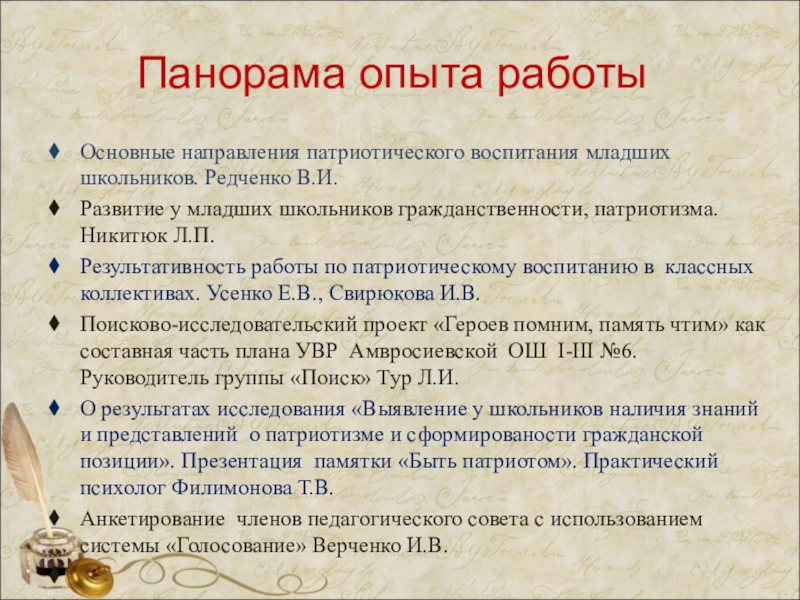 Панорама опыта работы

♦ Основные направления патриотического воспитания младших школьников. Редченко В.И.

♦ Развитие у младших школьников гражданственности, патриотизма. Никитюк Л.П.

♦ Результативность работы по патриотическому воспитанию в классных коллективах. Усенко Е.В., Свирюкова И.В.

♦ Поисково-исследовательский проект «Героев помним, память чтим» как составная часть плана УВР Амвросиевской ОШ I-III №6. Руководитель группы «Поиск» Тур Л.И.

♦ О результатах исследования «Выявление у школьников наличия знаний и представлений о патриотизме и сформированости гражданской позиции». Презентация памятки «Быть патриотом». Практический психолог Филимонова Т.В.

♦ Анкетирование членов педагогического совета с использованием системы «Голосование» Верченко И.В.